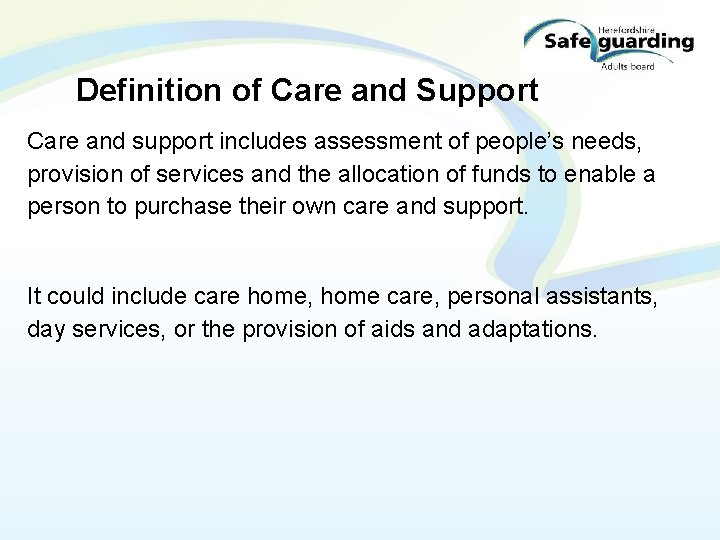 Herefordshire
Safeguarding
Adults board

Definition of Care and Support

Care and support includes assessment of people's needs, provision of services and the allocation of funds to enable a person to purchase their own care and support.

It could include care home, home care, personal assistants, day services, or the provision of aids and adaptations.